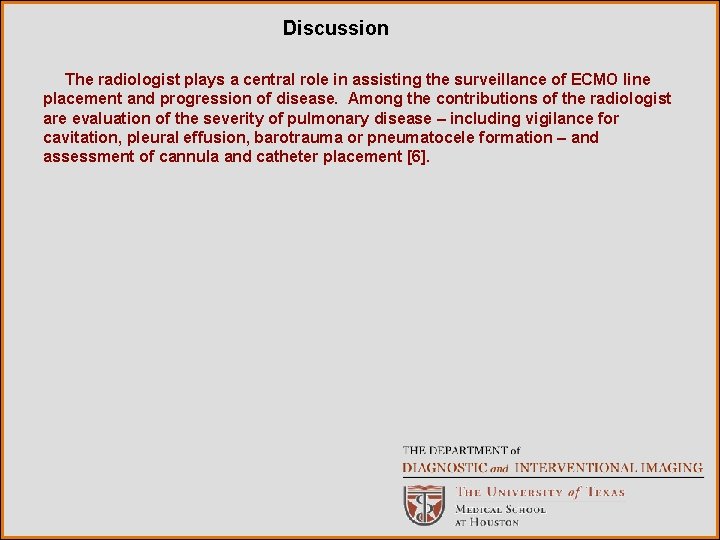 Discussion

The radiologist plays a central role in assisting the surveillance of ECMO line placement and progression of disease. Among the contributions of the radiologist are evaluation of the severity of pulmonary disease – including vigilance for cavitation, pleural effusion, barotrauma or pneumatocele formation – and assessment of cannula and catheter placement [6].

THE DEPARTMENT of
DIAGNOSTIC and INTERVENTIONAL IMAGING
THE UNIVERSITY of TEXAS
MEDICAL SCHOOL
AT HOUSTON